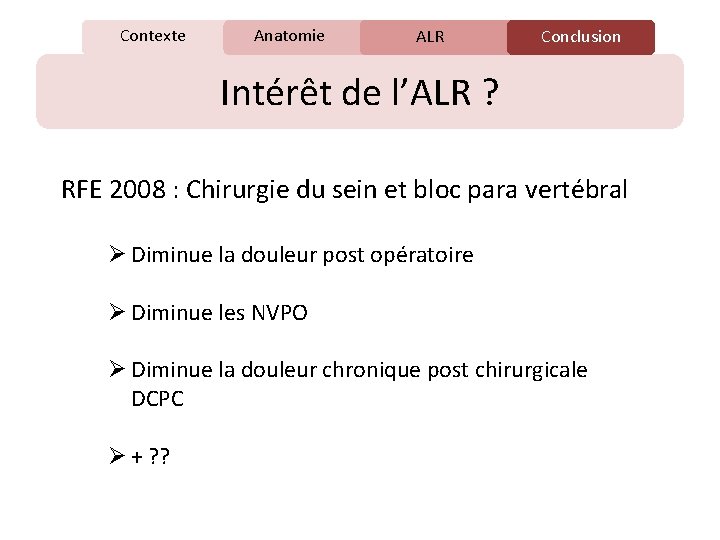 Contexte Anatomie ALR Conclusion

Intérêt de l'ALR ?

RFE 2008 : Chirurgie du sein et bloc para vertébral

➢ Diminue la douleur post opératoire

➢ Diminue les NVPO

➢ Diminue la douleur chronique post chirurgicale DCPC

➢ + ??